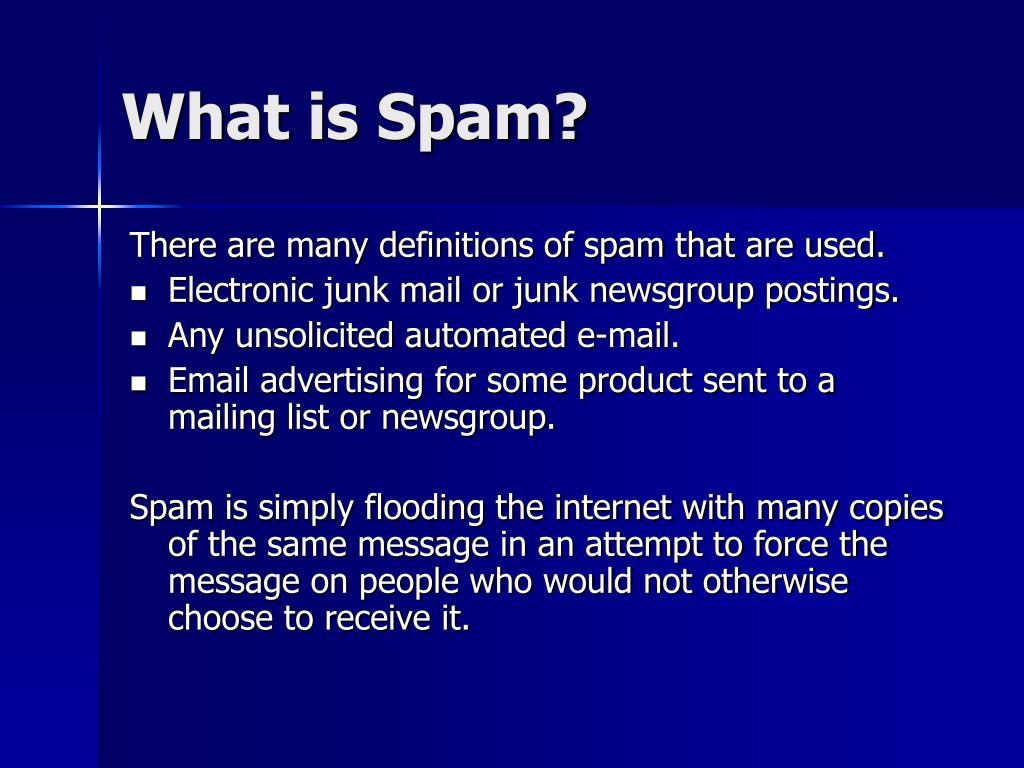 What is Spam?

There are many definitions of spam that are used.
- Electronic junk mail or junk newsgroup postings.
- Any unsolicited automated e-mail.
- Email advertising for some product sent to a mailing list or newsgroup.

Spam is simply flooding the internet with many copies of the same message in an attempt to force the message on people who would not otherwise choose to receive it.